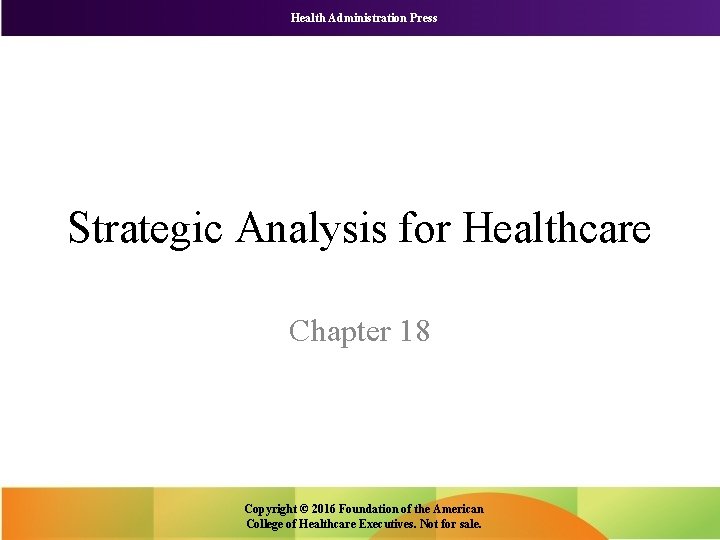 Health Administration Press

Strategic Analysis for Healthcare

Chapter 18

Copyright © 2016 Foundation of the American College of Healthcare Executives. Not for sale.